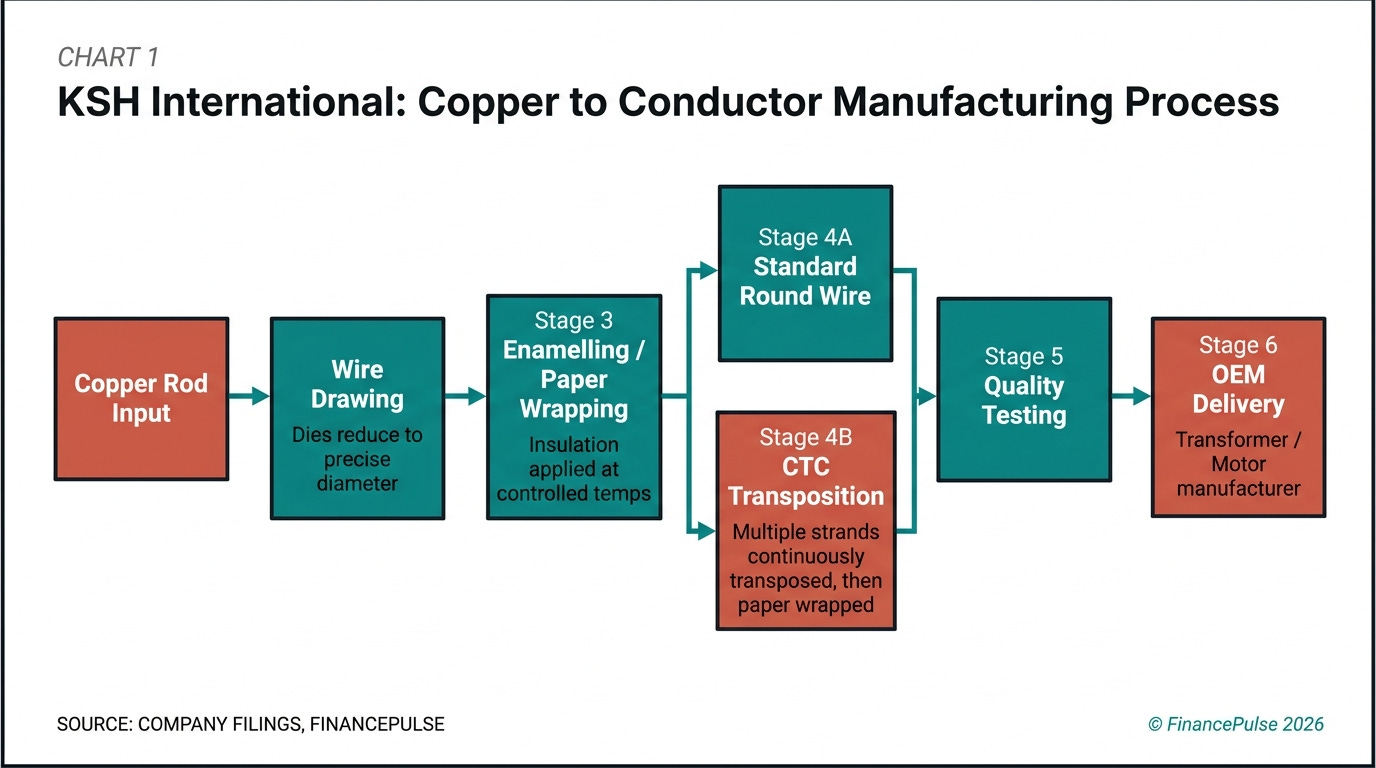 CHART 1

KSH International: Copper to Conductor Manufacturing Process

Copper Rod Input

Wire Drawing

Dies reduce to precise diameter

Stage 3
Enamelling / Paper Wrapping

Insulation applied at controlled temps

Stage 4A
Standard Round Wire

Stage 4B
CTC Transposition

Multiple strands continuously transposed, then paper wrapped

Stage 5
Quality Testing

Stage 6
OEM Delivery

Transformer / Motor manufacturer

SOURCE: COMPANY FILINGS, FINANCEPULSE

© FinancePulse 2026